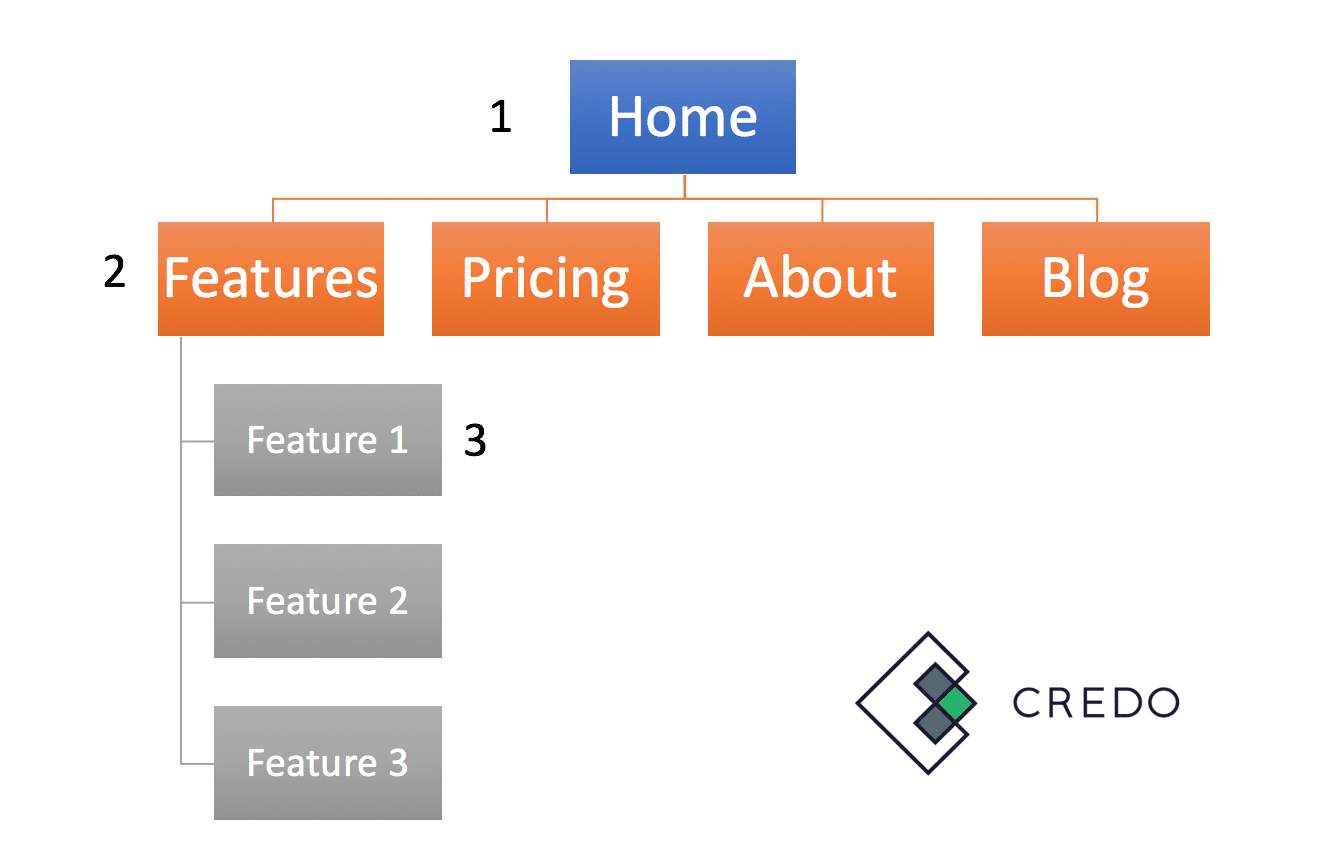 1 Home

2 Features

Pricing

About

Blog

Feature 1 3

Feature 2

Feature 3

CREDO